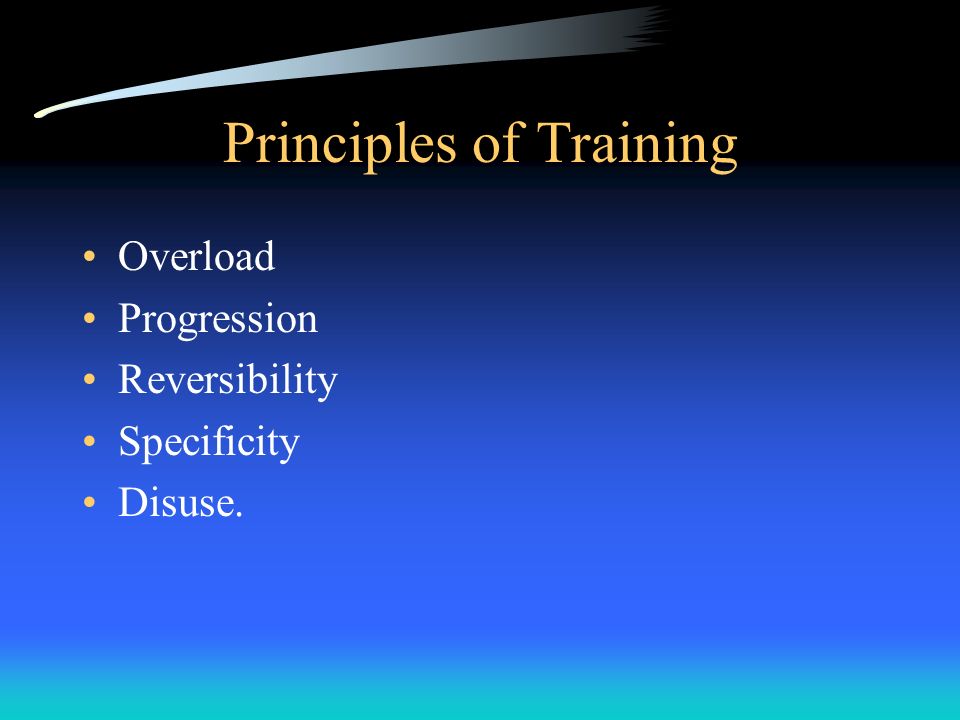 Principles of Training

• Overload
• Progression
• Reversibility
• Specificity
• Disuse.